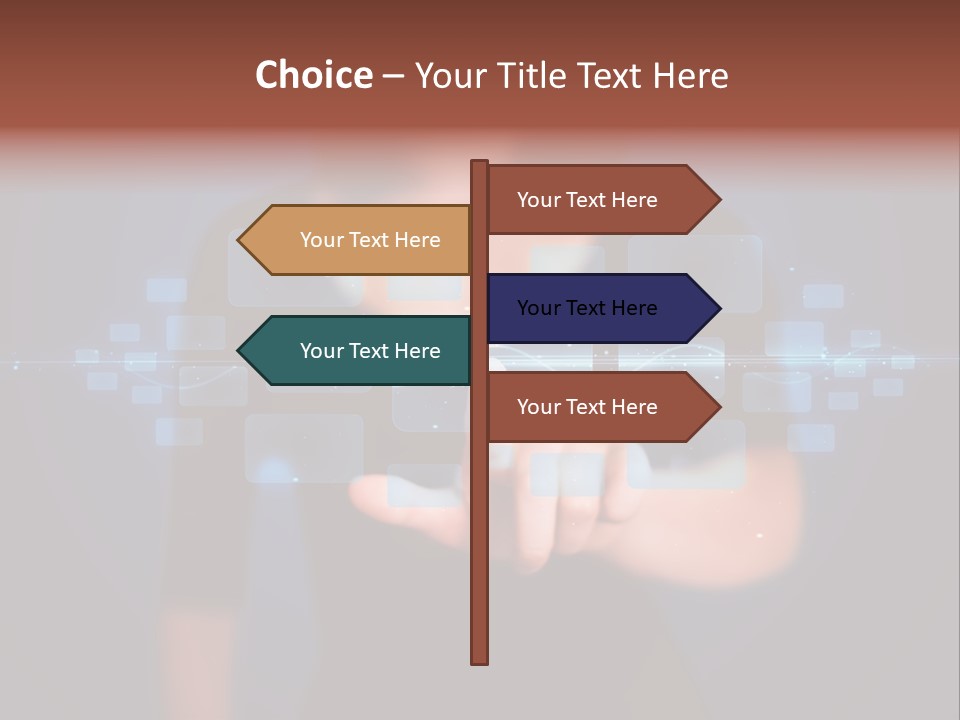 Choice – Your Title Text Here

Your Text Here

Your Text Here

Your Text Here

Your Text Here

Your Text Here